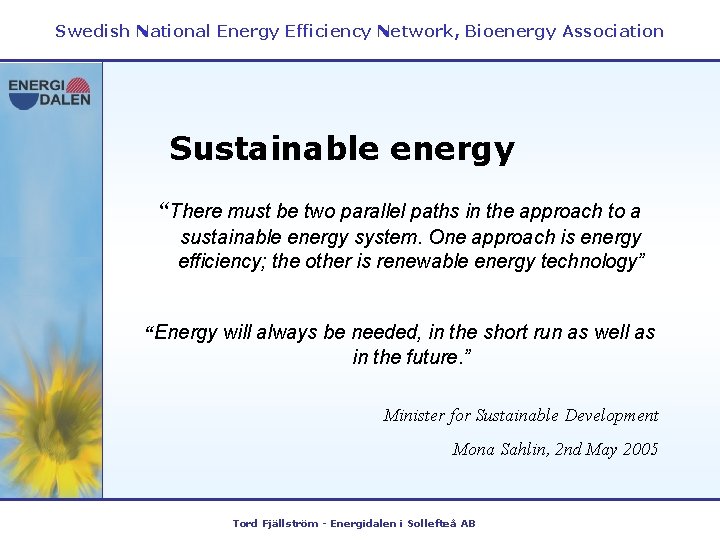 Swedish National Energy Efficiency Network, Bioenergy Association

ENERGI DALEN

Sustainable energy

“There must be two parallel paths in the approach to a sustainable energy system. One approach is energy efficiency; the other is renewable energy technology”

“Energy will always be needed, in the short run as well as in the future.”

Minister for Sustainable Development

Mona Sahlin, 2nd May 2005

Tord Fjällström - Energidalen i Sollefteå AB